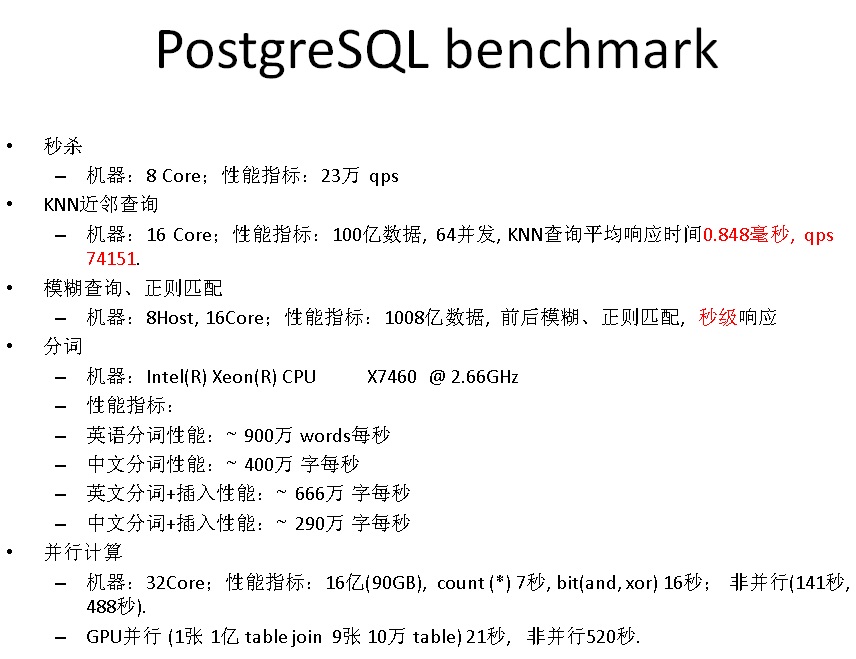 PostgreSQL benchmark

• 秒杀
– 机器：8 Core；性能指标：23万 qps
• KNN近邻查询
– 机器：16 Core；性能指标：100亿数据, 64并发, KNN查询平均响应时间0.848毫秒, qps 74151.
• 模糊查询、正则匹配
– 机器：8Host, 16Core；性能指标：1008亿数据, 前后模糊、正则匹配, 秒级响应
• 分词
– 机器：Intel(R) Xeon(R) CPU X7460 @ 2.66GHz
– 性能指标：
– 英语分词性能：~ 900万 words每秒
– 中文分词性能：~ 400万 字每秒
– 英文分词+插入性能：~ 666万 字每秒
– 中文分词+插入性能：~ 290万 字每秒
• 并行计算
– 机器：32Core；性能指标：16亿(90GB), count (*) 7秒, bit(and, xor) 16秒； 非并行(141秒, 488秒).
– GPU并行 (1张 1亿 table join 9张 10万 table) 21秒, 非并行520秒.